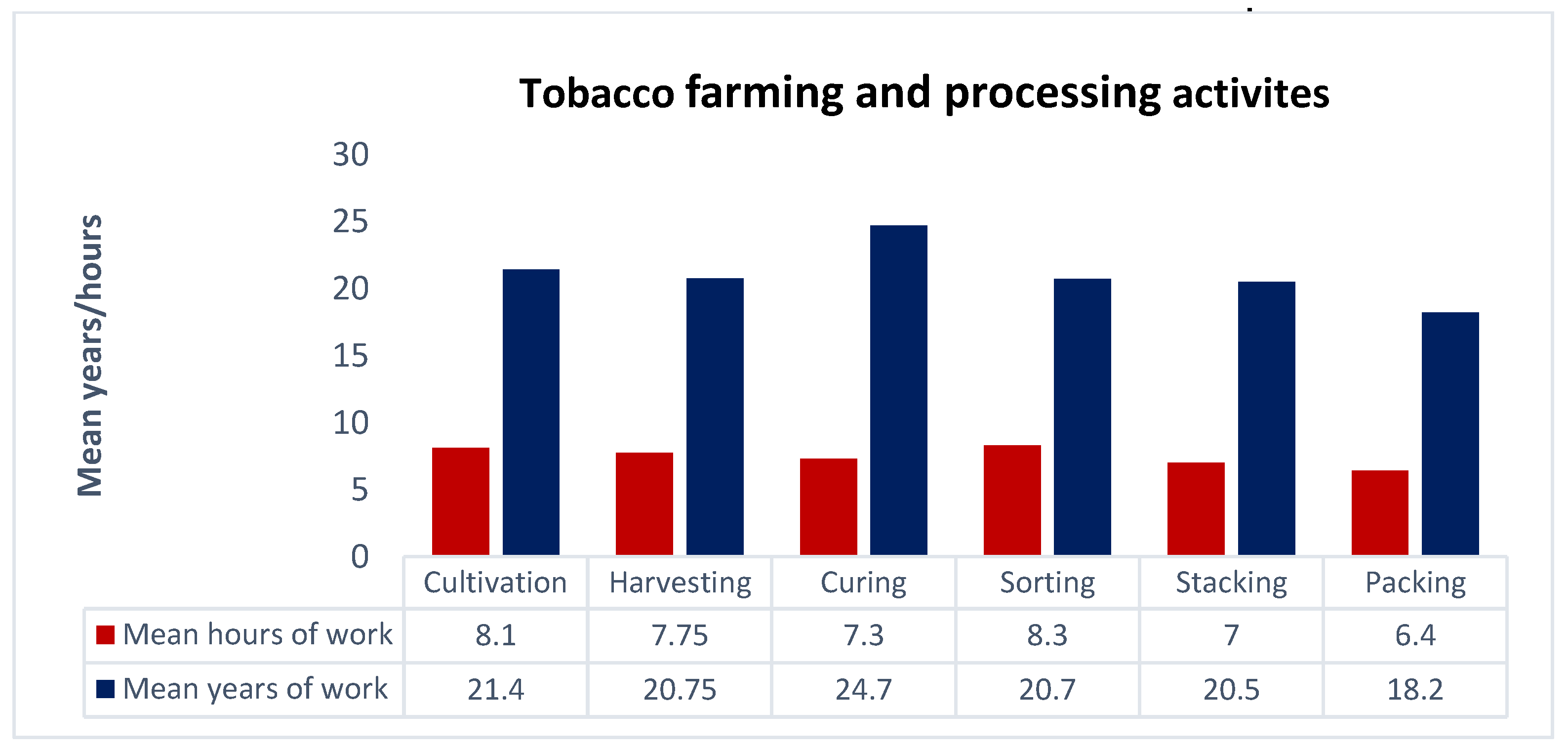 Tobacco farming and processing activites

Mean years/hours

30
25
20
15
10
5
0

| | Cultivation | Harvesting | Curing | Sorting | Stacking | Packing |
|---|---|---|---|---|---|---|
| Mean hours of work | 8.1 | 7.75 | 7.3 | 8.3 | 7 | 6.4 |
| Mean years of work | 21.4 | 20.75 | 24.7 | 20.7 | 20.5 | 18.2 |